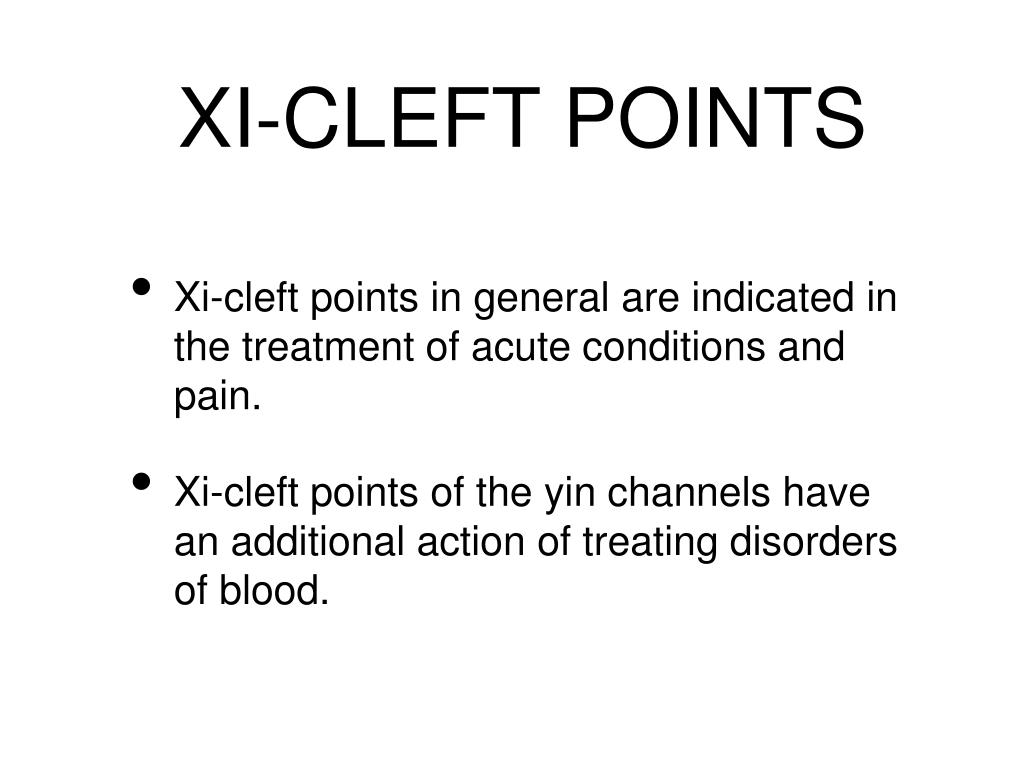 XI-CLEFT POINTS

• Xi-cleft points in general are indicated in the treatment of acute conditions and pain.

• Xi-cleft points of the yin channels have an additional action of treating disorders of blood.